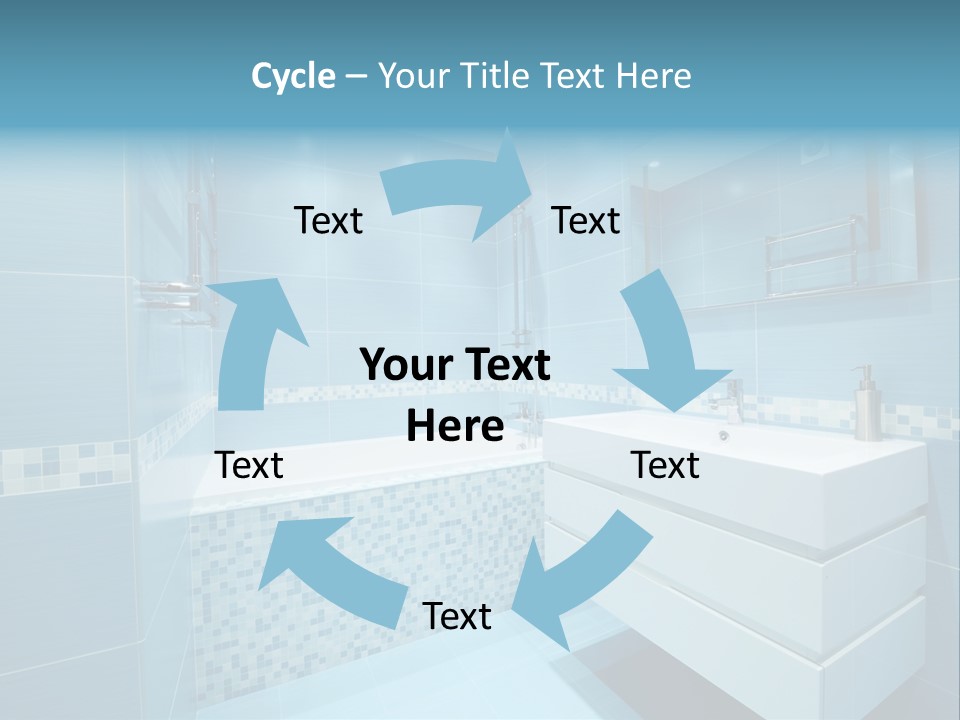 Cycle – Your Title Text Here

Text

Text

Your Text Here

Text

Text

Text